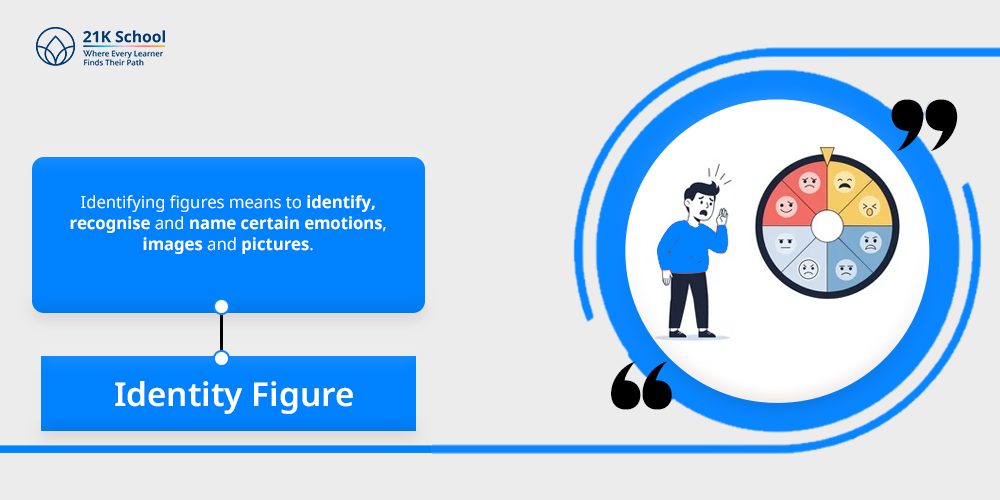 21K School
Where Every Learner Finds Their Path

Identifying figures means to identify, recognise and name certain emotions, images and pictures.

Identity Figure